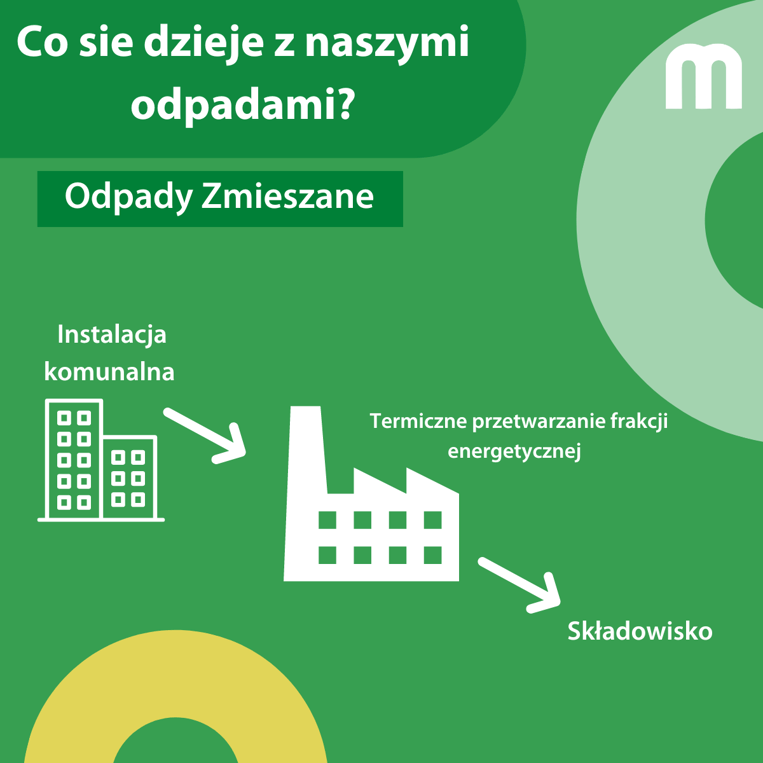 Co sie dzieje z naszymi odpadami?

m

Odpady Zmieszane

Instalacja komunalna

Termiczne przetwarzanie frakcji energetycznej

Składowisko